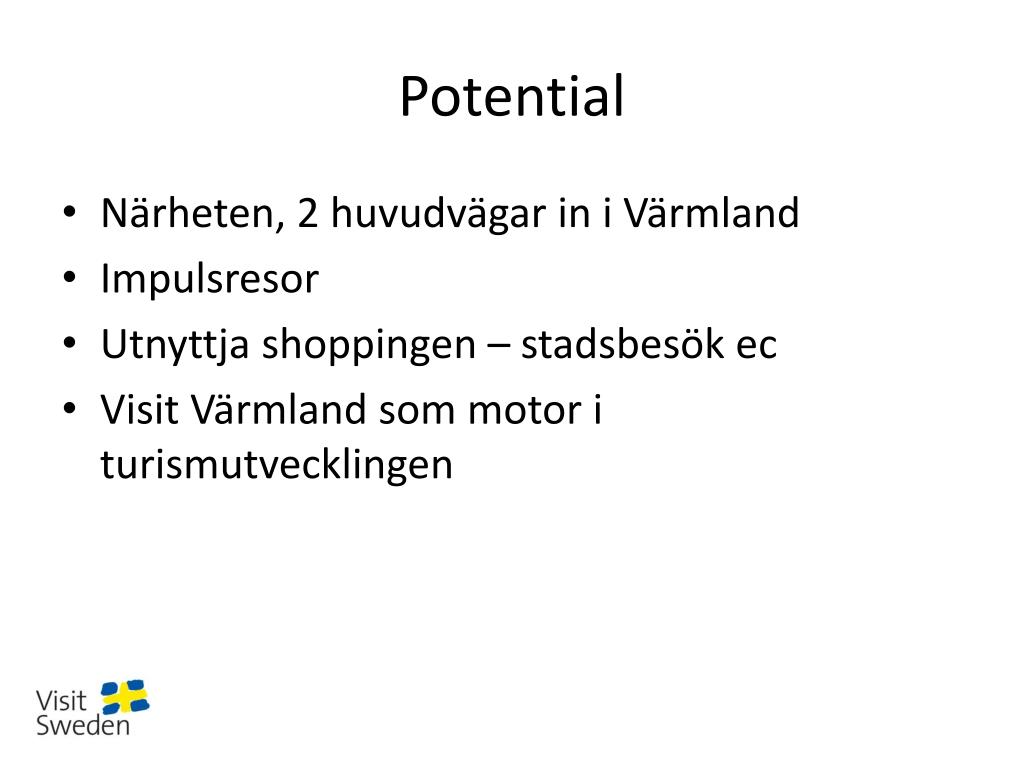 Potential

• Närheten, 2 huvudvägar in i Värmland
• Impulsresor
• Utnyttja shoppingen – stadsbesök ec
• Visit Värmland som motor i turismutvecklingen

Visit Sweden